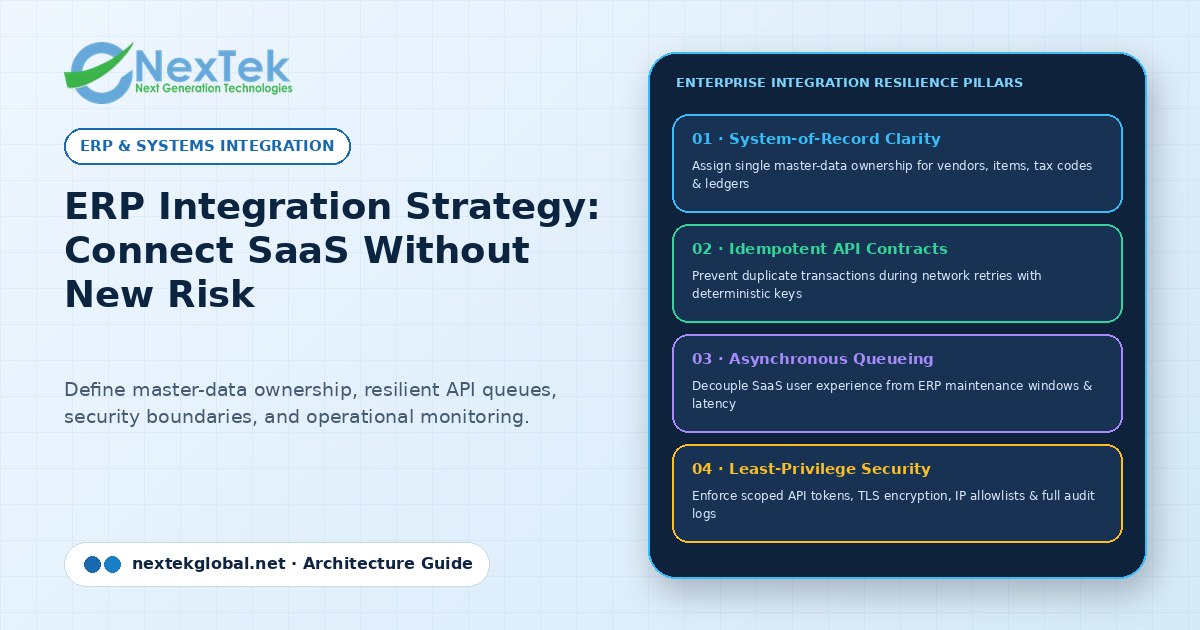 NexTek
Next Generation Technologies

ERP & SYSTEMS INTEGRATION

ERP Integration Strategy: Connect SaaS Without New Risk

Define master-data ownership, resilient API queues, security boundaries, and operational monitoring.

nextekglobal.net · Architecture Guide

ENTERPRISE INTEGRATION RESILIENCE PILLARS

01 · System-of-Record Clarity

Assign single master-data ownership for vendors, items, tax codes & ledgers

02 · Idempotent API Contracts

Prevent duplicate transactions during network retries with deterministic keys

03 · Asynchronous Queueing

Decouple SaaS user experience from ERP maintenance windows & latency

04 · Least-Privilege Security

Enforce scoped API tokens, TLS encryption, IP allowlists & full audit logs